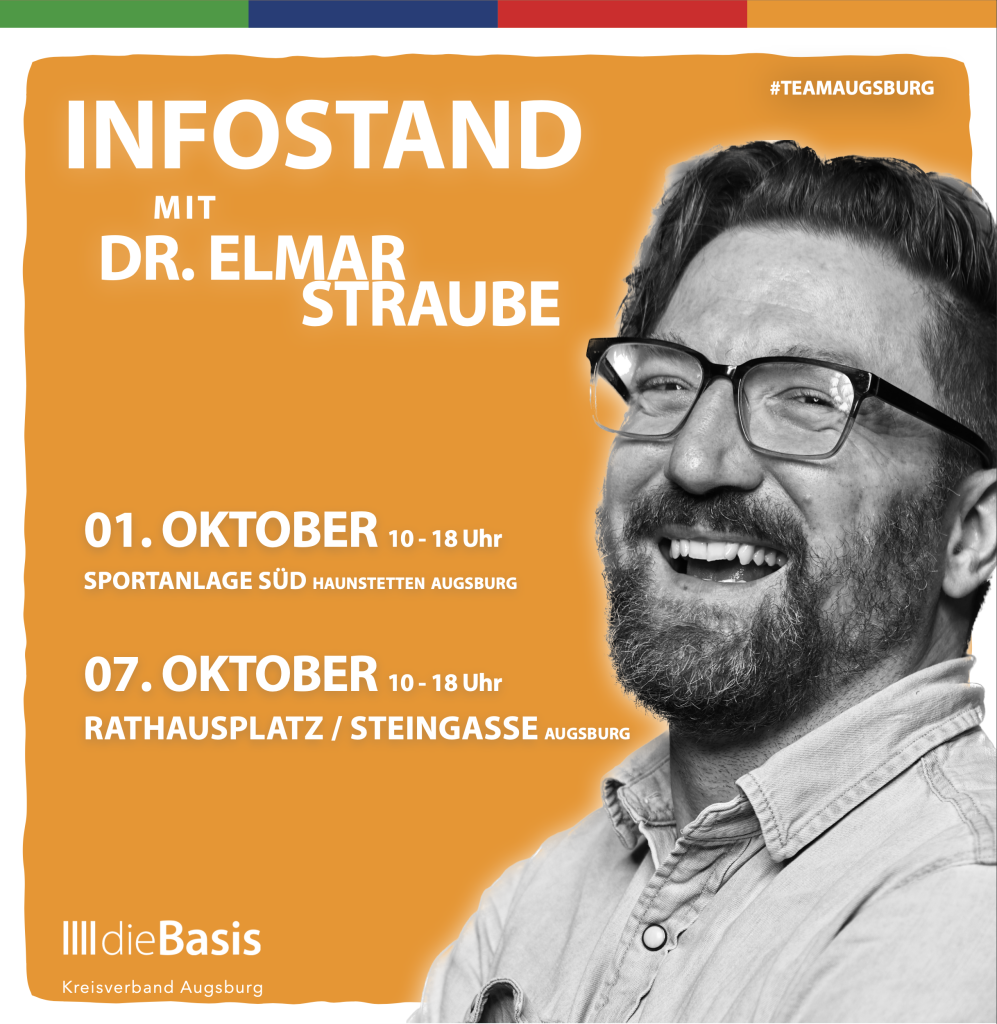 #TEAMAUGSBURG

INFOSTAND

MIT

DR. ELMAR STRAUBE

01. OKTOBER 10 - 18 Uhr

SPORTANLAGE SÜD HAUNSTETTEN AUGSBURG

07. OKTOBER 10 - 18 Uhr

RATHAUSPLATZ / STEINGASSE AUGSBURG

dieBasis

Kreisverband Augsburg